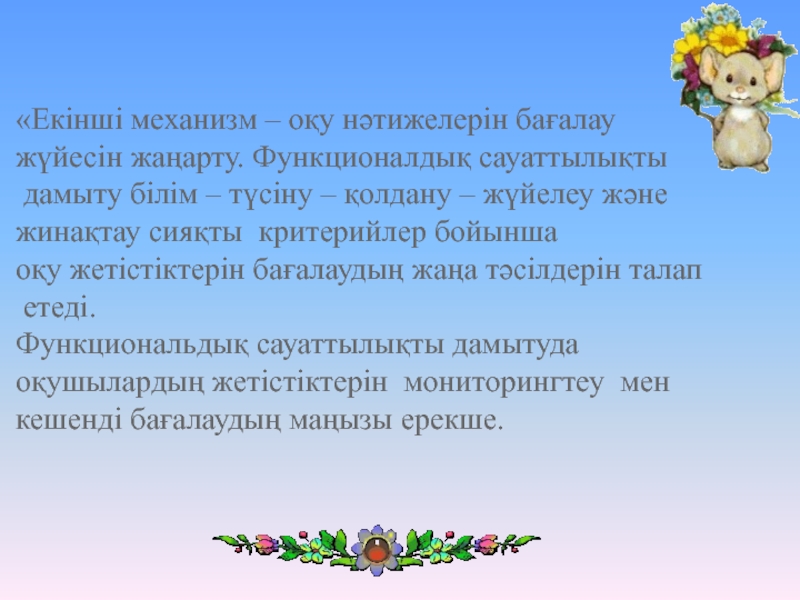 «Екінші механизм – оқу нәтижелерін бағалау жүйесін жаңарту. Функционалдық сауаттылықты дамыту білім – түсіну – қолдану – жүйелеу және жинақтау сияқты критерийлер бойынша оқу жетістіктерін бағалаудың жаңа тәсілдерін талап етеді.
Функциональдық сауаттылықты дамытуда оқушылардың жетістіктерін мониторингтеу мен кешенді бағалаудың маңызы ерекше.